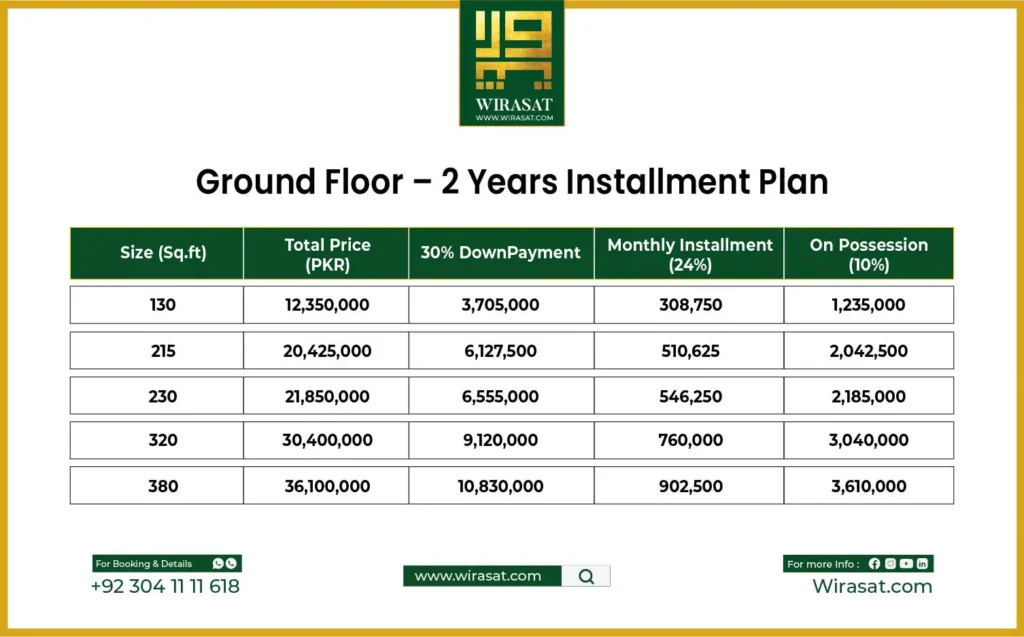 WIRASAT
WWW.WIRASAT.COM

Ground Floor – 2 Years Installment Plan

| Size (Sq.ft) | Total Price (PKR) | 30% DownPayment | Monthly Installment (24%) | On Possession (10%) |
|---|---|---|---|---|
| 130 | 12,350,000 | 3,705,000 | 308,750 | 1,235,000 |
| 215 | 20,425,000 | 6,127,500 | 510,625 | 2,042,500 |
| 230 | 21,850,000 | 6,555,000 | 546,250 | 2,185,000 |
| 320 | 30,400,000 | 9,120,000 | 760,000 | 3,040,000 |
| 380 | 36,100,000 | 10,830,000 | 902,500 | 3,610,000 |

For Booking & Details
+92 304 11 11 618

www.wirasat.com

For more Info :
Wirasat.com